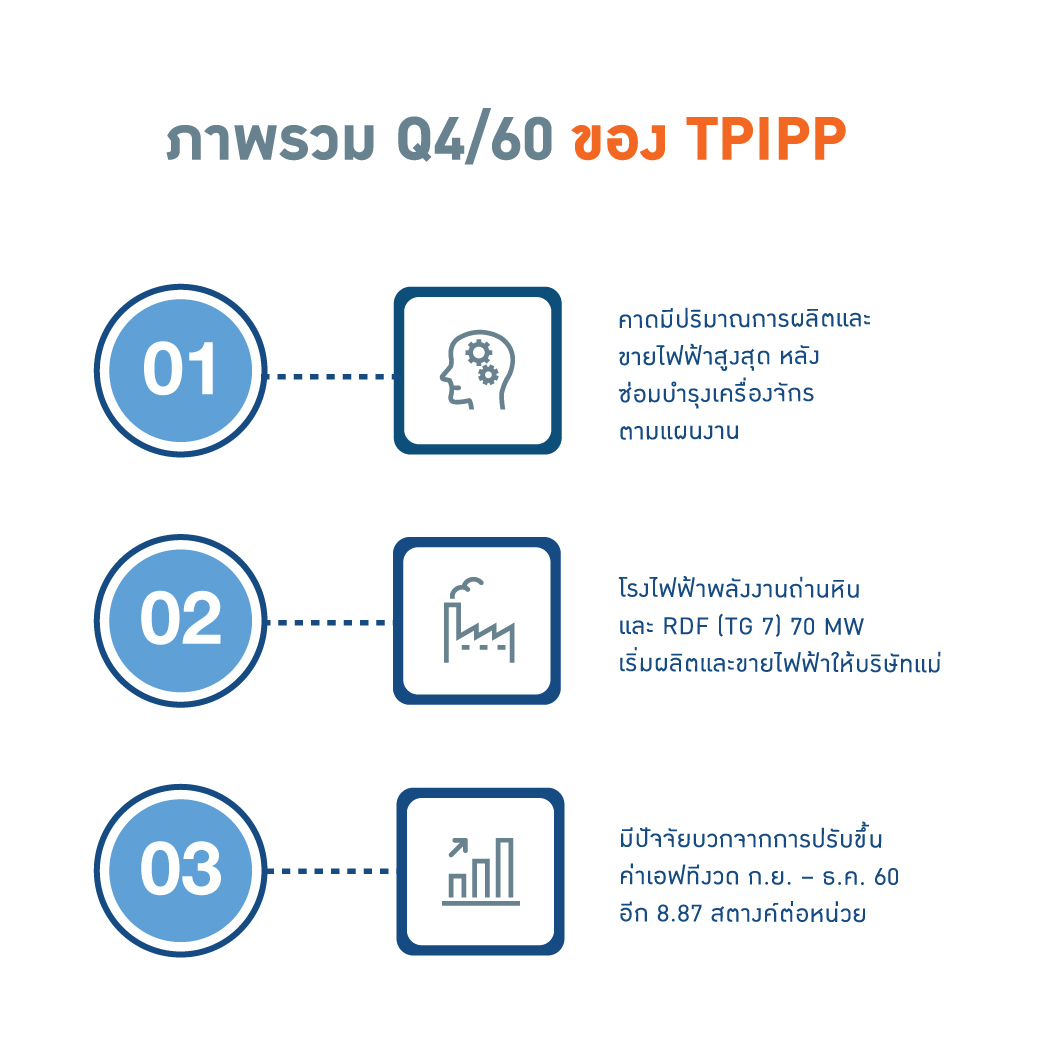 ภาพรวม Q4/60 ของ TPIPP

01

คาดมีปริมาณการผลิตและขายไฟฟ้าสูงสุด หลังซ่อมบำรุงเครื่องจักรตามแผนงาน

02

โรงไฟฟ้าพลังงานถ่านหินและ RDF (TG 7) 70 MW เริ่มผลิตและขายไฟฟ้าให้บริษัทแม่

03

มีปัจจัยบวกจากการปรับขึ้นค่าเอฟทีงวด ก.ย. – ธ.ค. 60 อีก 8.87 สตางค์ต่อหน่วย